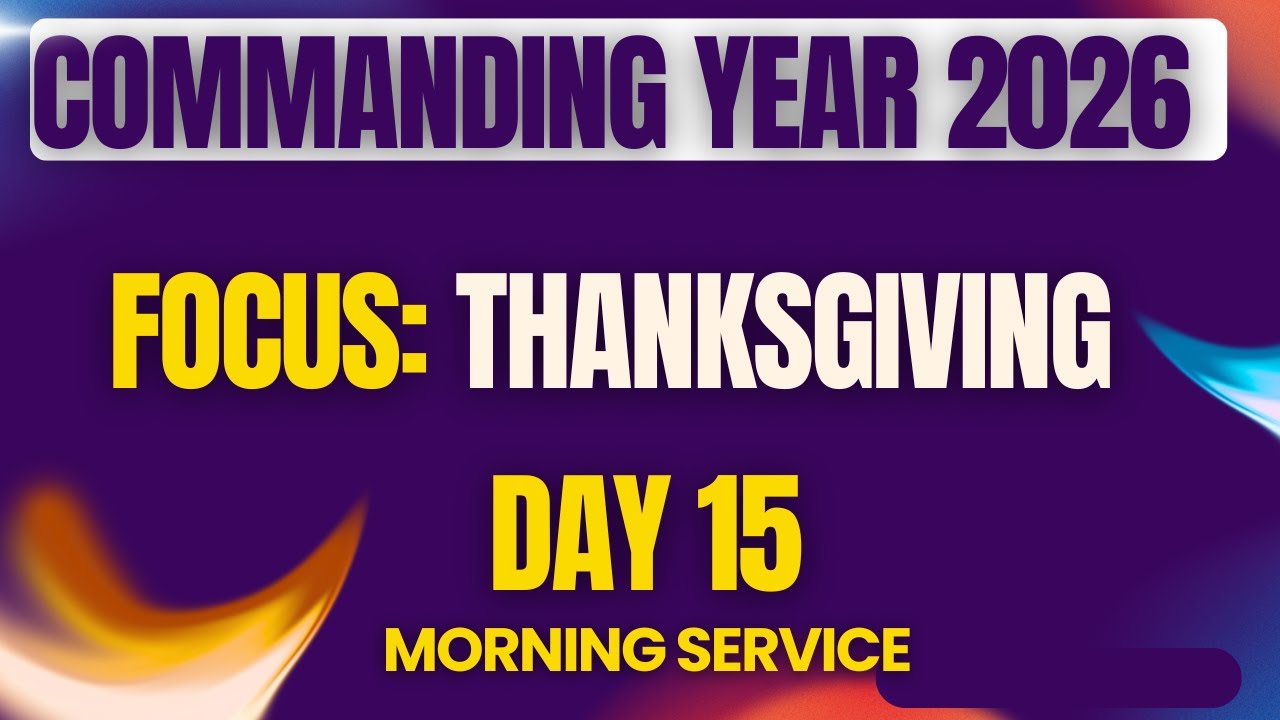 COMMANDING YEAR 2026

FOCUS: THANKSGIVING

DAY 15

MORNING SERVICE